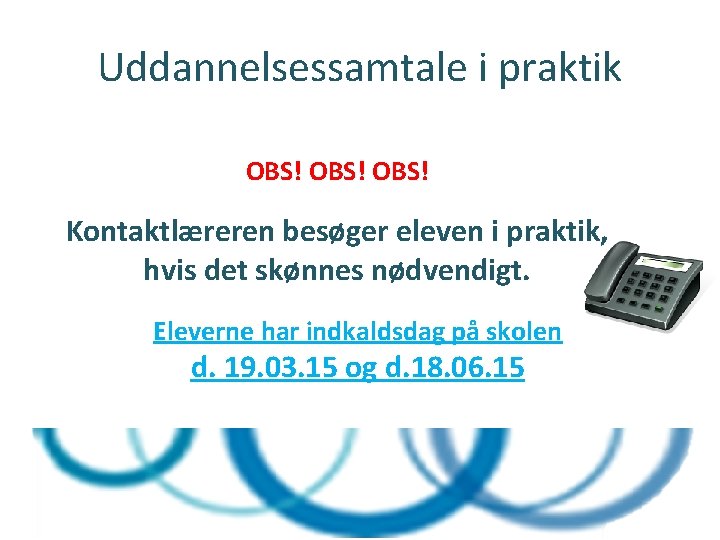 Uddannelsessamtale i praktik

OBS! OBS! OBS!

Kontaktlæreren besøger eleven i praktik, hvis det skønnes nødvendigt.

Eleverne har indkaldsdag på skolen d. 19.03.15 og d.18.06.15